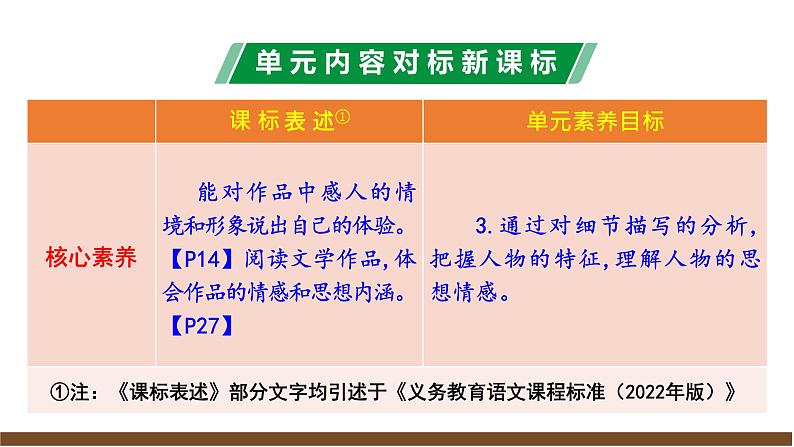 单元内容对标新课标

| | 课标表述① | 单元素养目标 |
|---|---|---|
| 核心素养 | 能对作品中感人的情境和形象说出自己的体验。【P14】阅读文学作品，体会作品的情感和思想内涵。【P27】 | 3.通过对细节描写的分析，把握人物的特征，理解人物的思想情感。 |

①注：《课标表述》部分文字均引述于《义务教育语文课程标准（2022年版）》